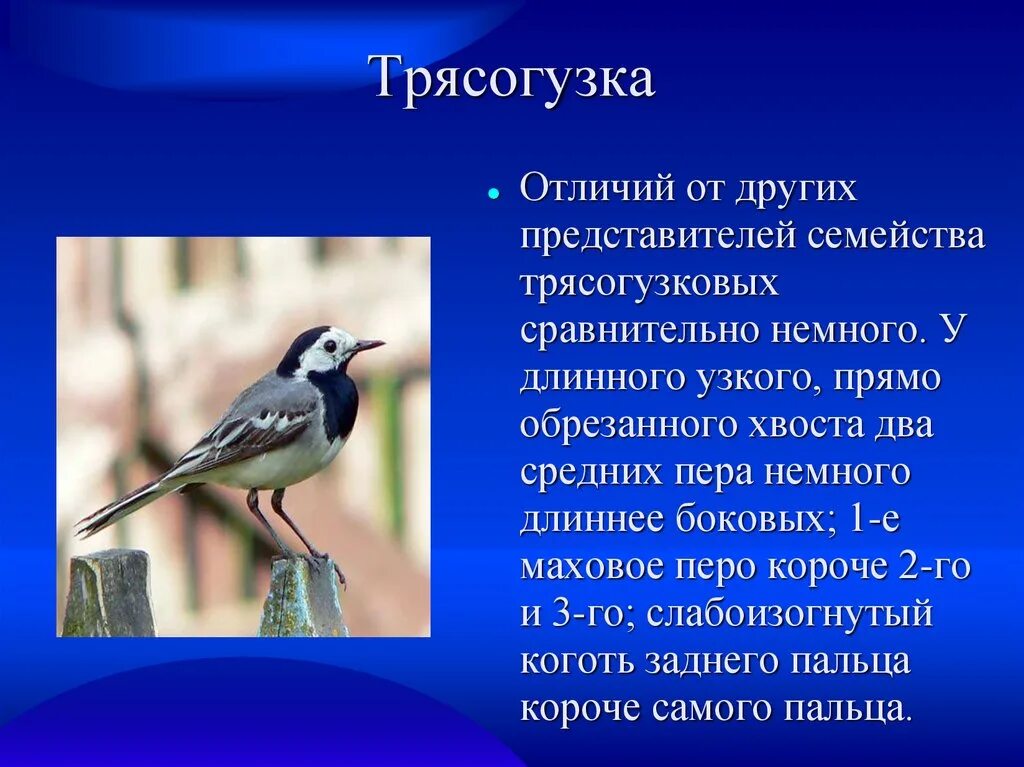 Трясогузка

Отличий от других представителей семейства трясогузковых сравнительно немного. У длинного узкого, прямо обрезанного хвоста два средних пера немного длиннее боковых; 1-е маховое перо короче 2-го и 3-го; слабоизогнутый коготь заднего пальца короче самого пальца.